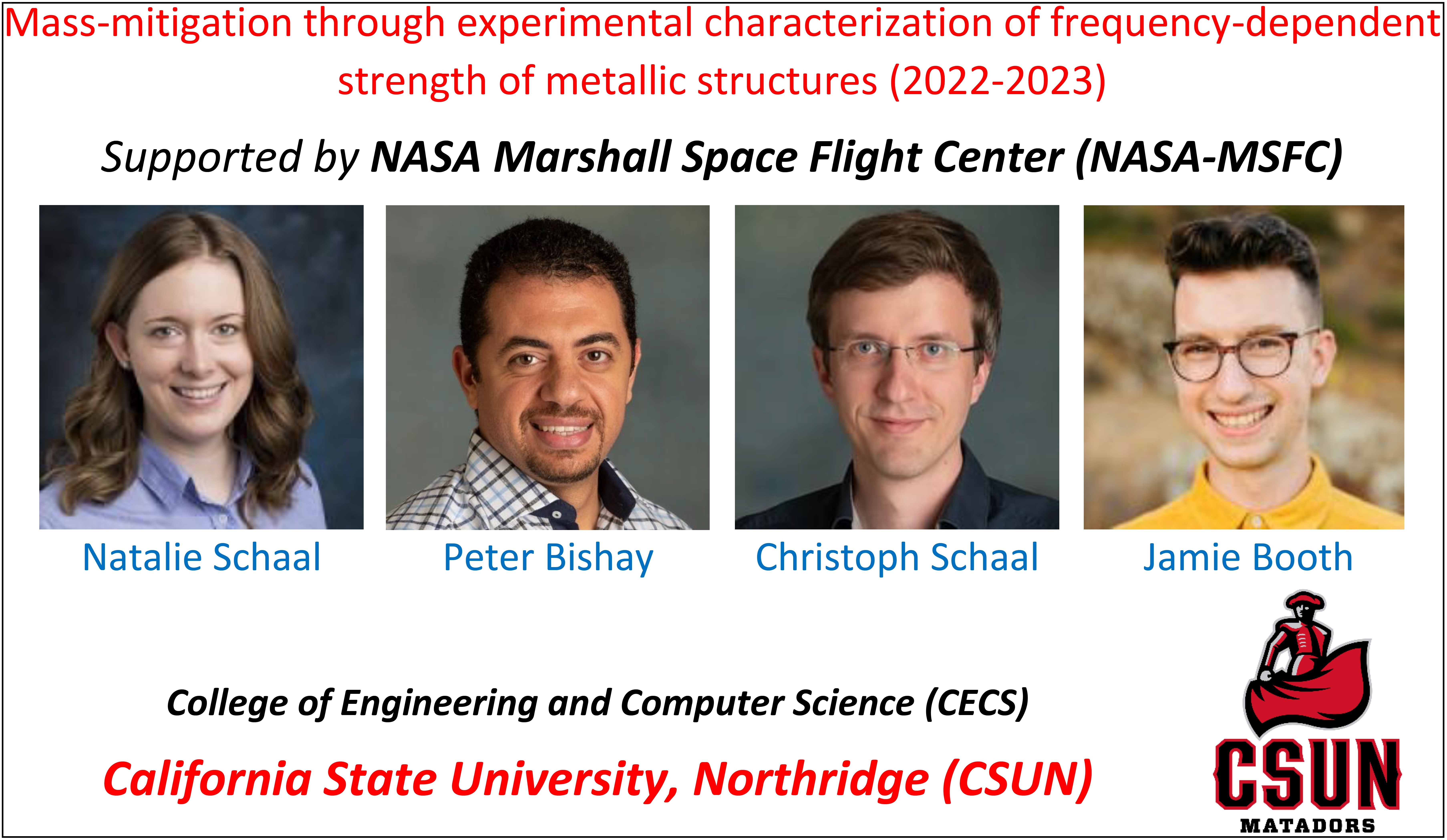 Mass-mitigation through experimental characterization of frequency-dependent strength of metallic structures (2022-2023)

Supported by NASA Marshall Space Flight Center (NASA-MSFC)

Natalie Schaal

Peter Bishay

Christoph Schaal

Jamie Booth

College of Engineering and Computer Science (CECS)

California State University, Northridge (CSUN)

CSUN
MATADORS